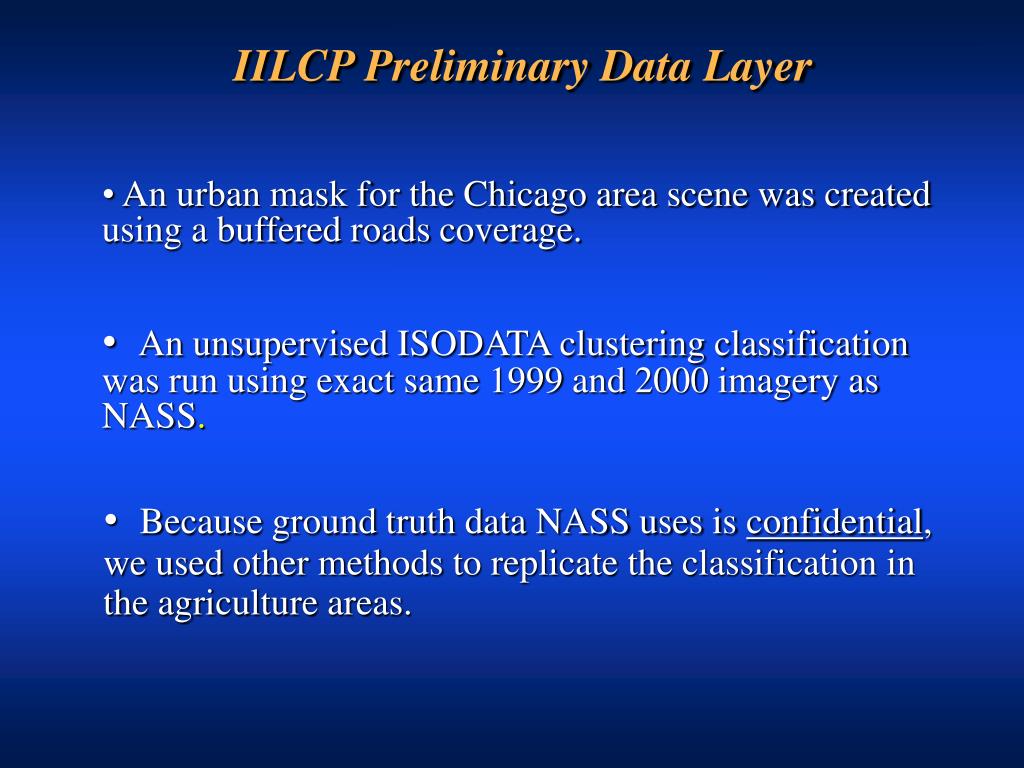 IILCP Preliminary Data Layer

• An urban mask for the Chicago area scene was created using a buffered roads coverage.

• An unsupervised ISODATA clustering classification was run using exact same 1999 and 2000 imagery as NASS.

• Because ground truth data NASS uses is confidential, we used other methods to replicate the classification in the agriculture areas.